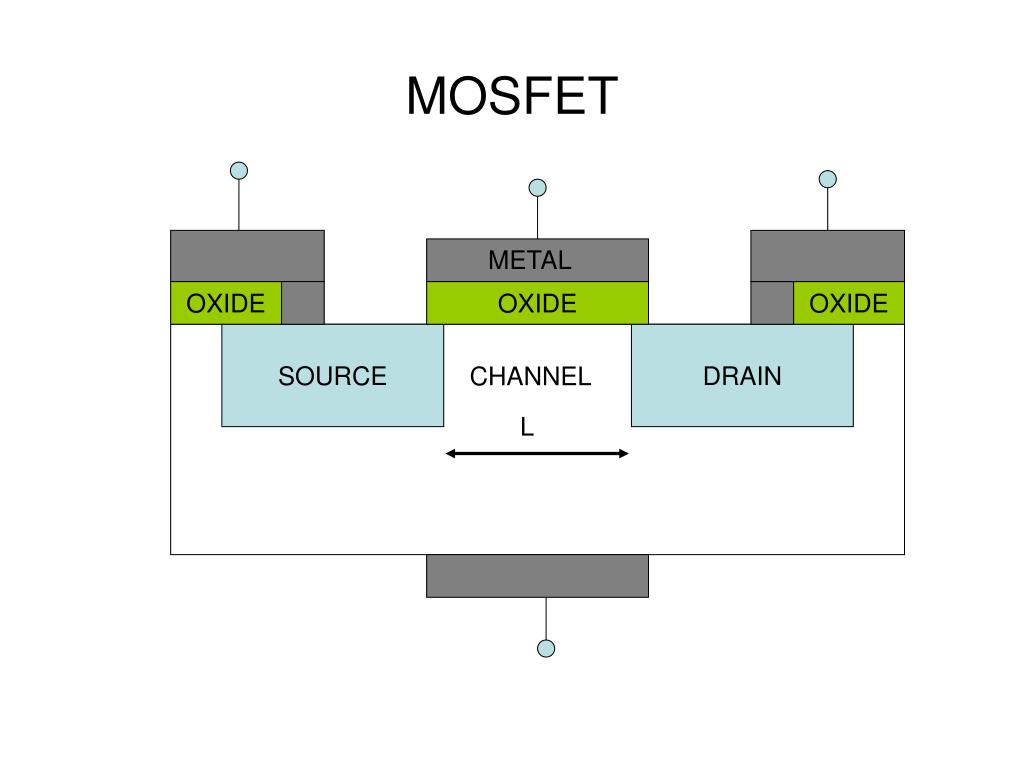 MOSFET

METAL
OXIDE
OXIDE
OXIDE
SOURCE
CHANNEL
DRAIN
L